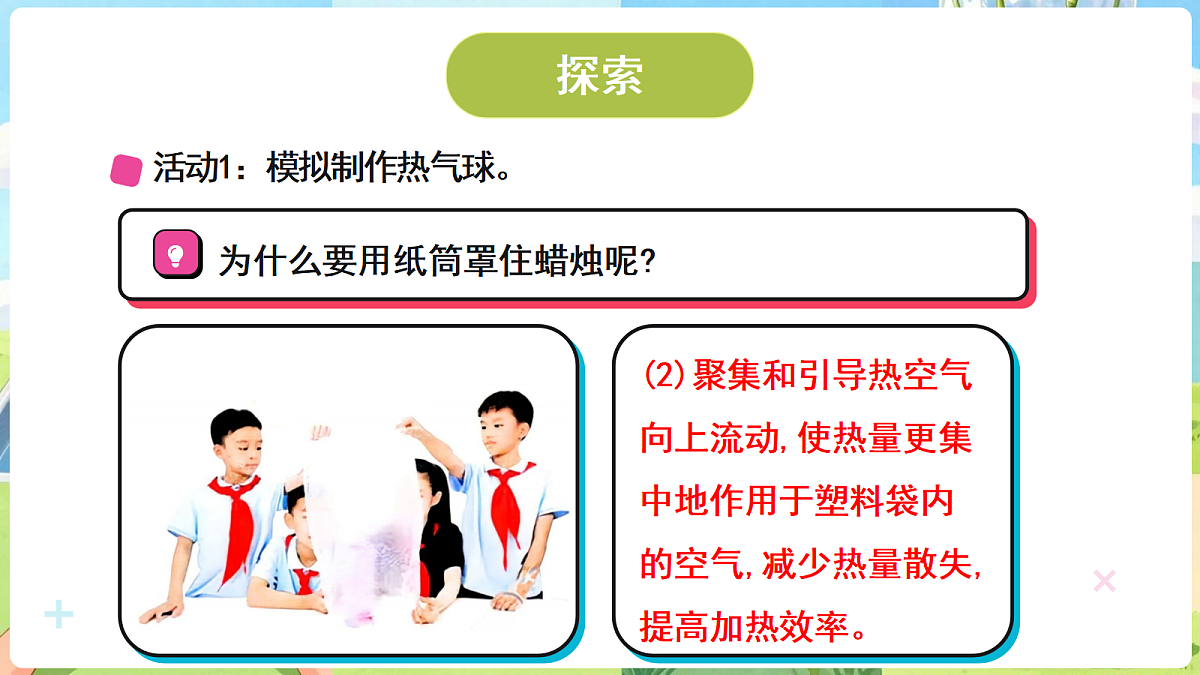 探索

活动1：模拟制作热气球。

为什么要用纸筒罩住蜡烛呢?

(2)聚集和引导热空气向上流动,使热量更集中地作用于塑料袋内的空气,减少热量散失,提高加热效率。